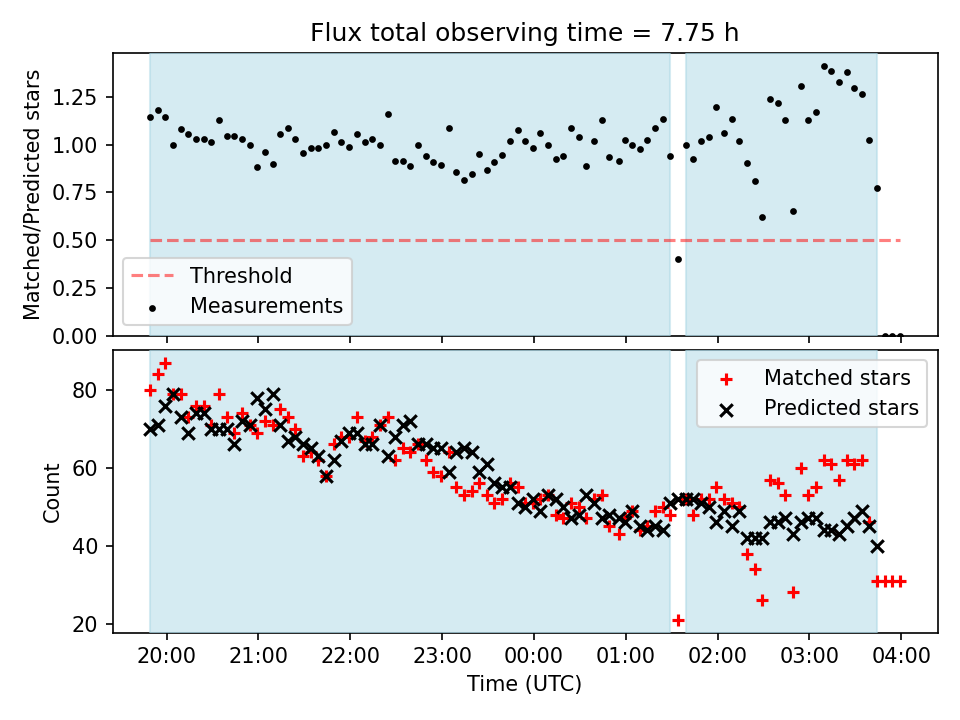 Flux total observing time = 7.75 h

Matched/Predicted stars

1.25
1.00
0.75
0.50
0.25
0.00

Threshold
Measurements

Count

80
60
40
20

Matched stars
Predicted stars

20:00 21:00 22:00 23:00 00:00 01:00 02:00 03:00 04:00

Time (UTC)